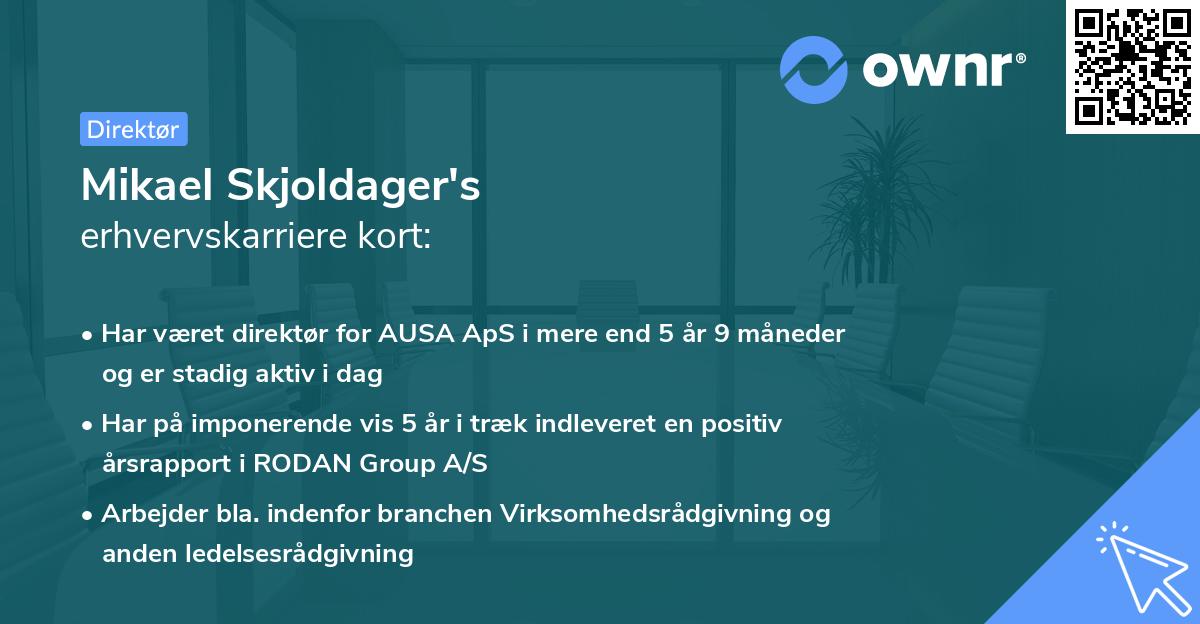 ownr®

Direktør

Mikael Skjoldager's erhvervskarriere kort:

• Har været direktør for AUSA ApS i mere end 5 år 9 måneder og er stadig aktiv i dag

• Har på imponerende vis 5 år i træk indleveret en positiv årsrapport i RODAN Group A/S

• Arbejder bla. indenfor branchen Virksomhedsrådgivning og anden ledelsesrådgivning